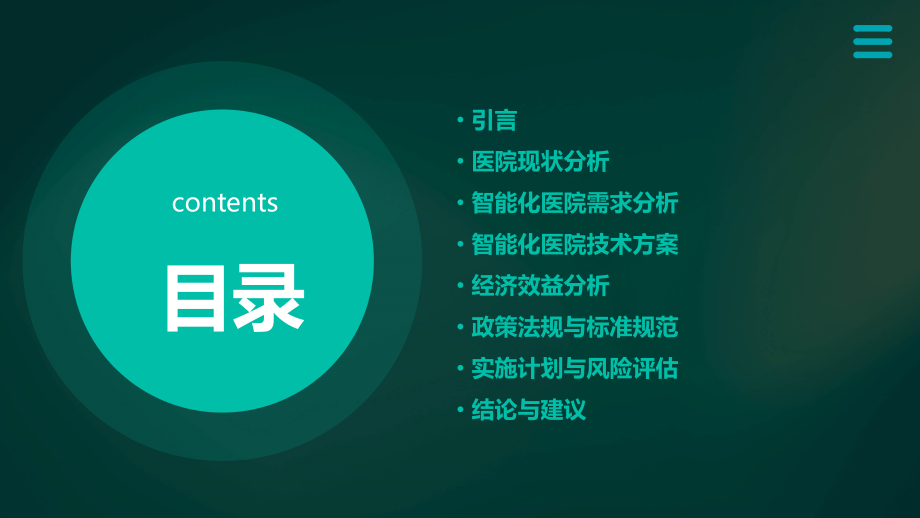 contents

目录

• 引言
• 医院现状分析
• 智能化医院需求分析
• 智能化医院技术方案
• 经济效益分析
• 政策法规与标准规范
• 实施计划与风险评估
• 结论与建议